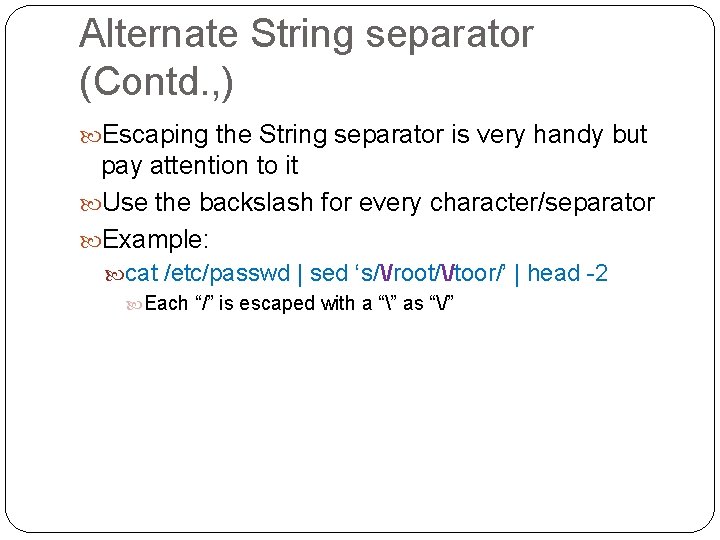 Alternate String separator (Contd.,)

Escaping the String separator is very handy but pay attention to it

Use the backslash for every character/separator

Example:

cat /etc/passwd | sed ‘s/\/root/\/toor/’ | head -2

Each “/” is escaped with a “\” as “\/”